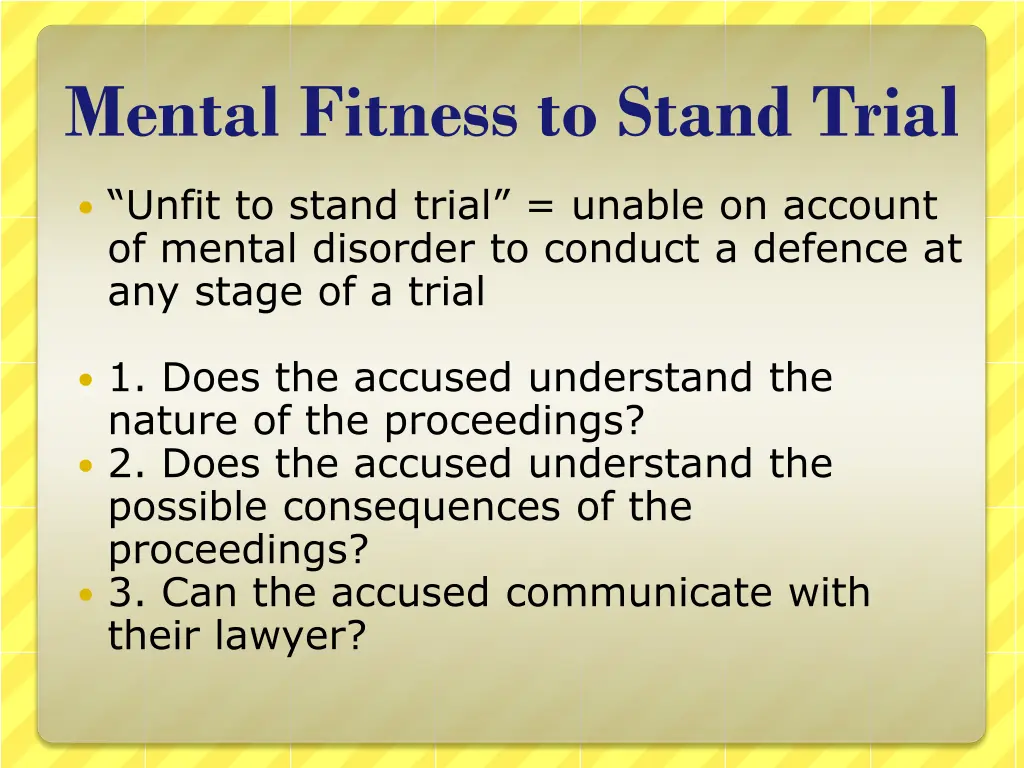 Mental Fitness to Stand Trial

• “Unfit to stand trial” = unable on account of mental disorder to conduct a defence at any stage of a trial

• 1. Does the accused understand the nature of the proceedings?
• 2. Does the accused understand the possible consequences of the proceedings?
• 3. Can the accused communicate with their lawyer?